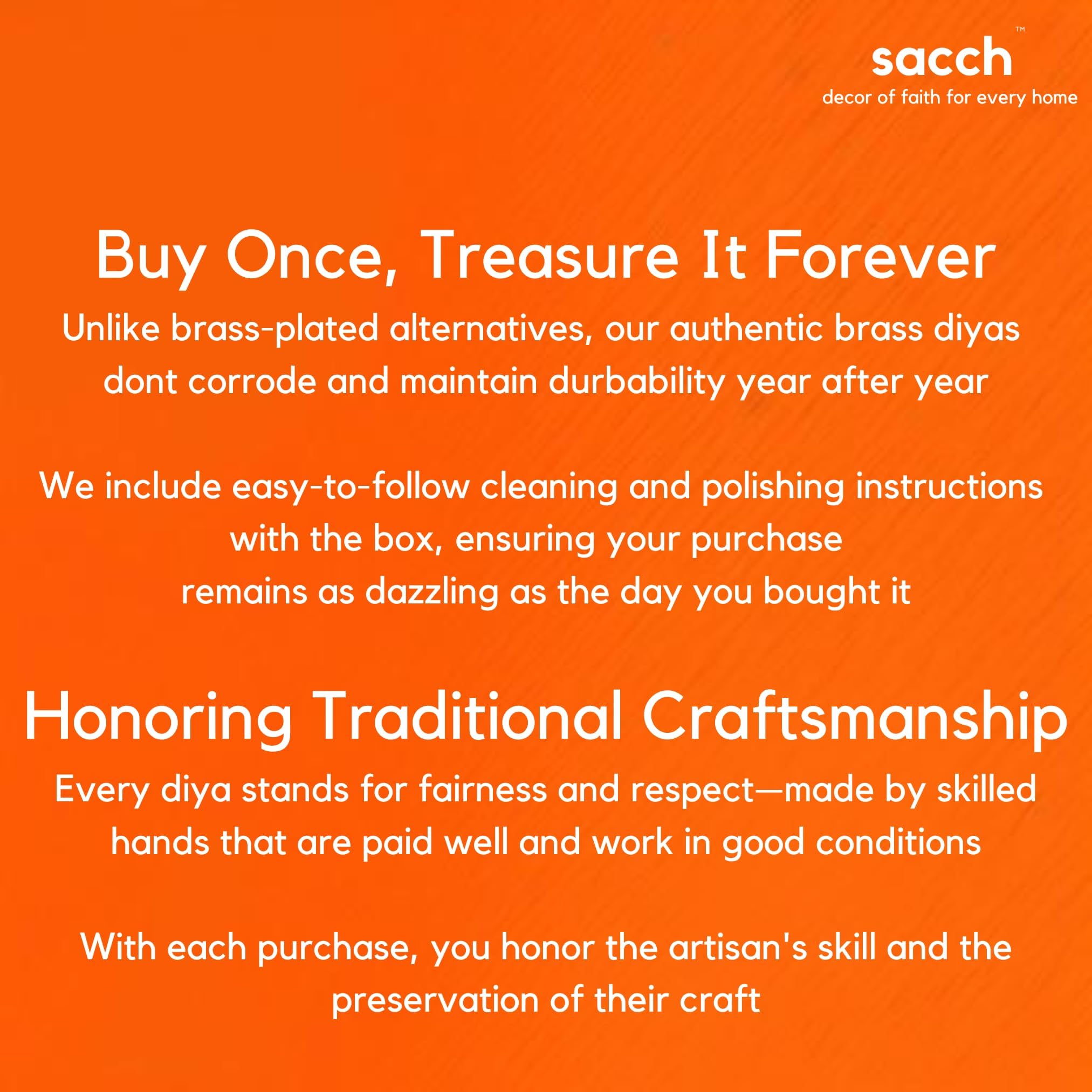 sacch™
decor of faith for every home

Buy Once, Treasure It Forever

Unlike brass-plated alternatives, our authentic brass diyas dont corrode and maintain durbability year after year

We include easy-to-follow cleaning and polishing instructions with the box, ensuring your purchase remains as dazzling as the day you bought it

Honoring Traditional Craftsmanship

Every diya stands for fairness and respect—made by skilled hands that are paid well and work in good conditions

With each purchase, you honor the artisan's skill and the preservation of their craft